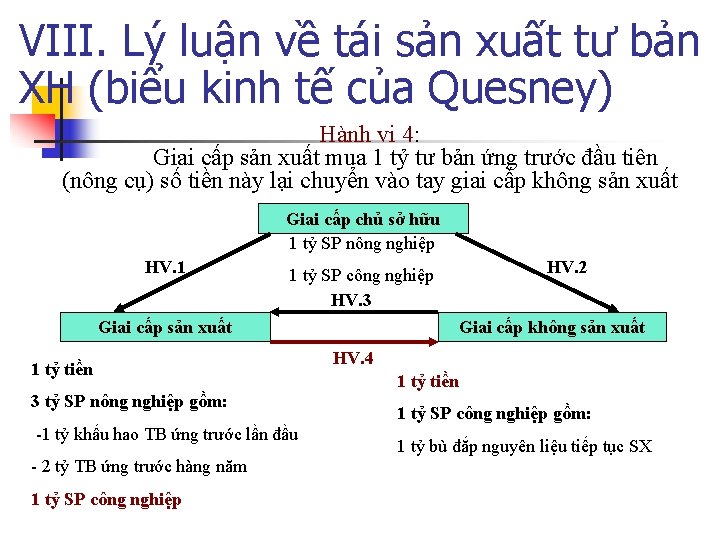 VIII. Lý luận về tái sản xuất tư bản XH (biểu kinh tế của Quesney)

Hành vi 4:

Giai cấp sản xuất mua 1 tỷ tư bản ứng trước đầu tiên (nông cụ) số tiền này lại chuyển vào tay giai cấp không sản xuất

Giai cấp chủ sở hữu

1 tỷ SP nông nghiệp

1 tỷ SP công nghiệp

HV.1

HV.2

HV.3

Giai cấp sản xuất

Giai cấp không sản xuất

HV.4

1 tỷ tiền

3 tỷ SP nông nghiệp gồm:

-1 tỷ khấu hao TB ứng trước lần đầu

- 2 tỷ TB ứng trước hàng năm

1 tỷ SP công nghiệp

1 tỷ tiền

1 tỷ SP công nghiệp gồm:

1 tỷ bù đắp nguyên liệu tiếp tục SX